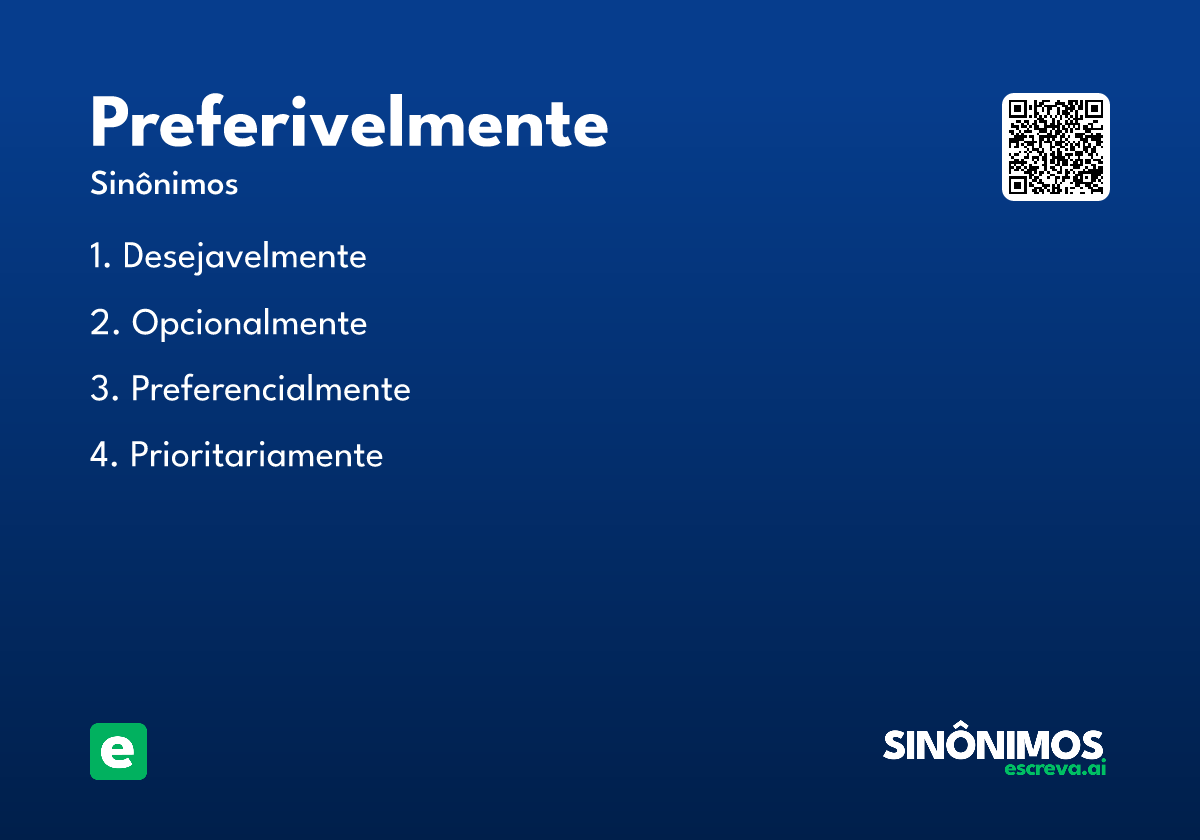 Preferivelmente

Sinônimos

1. Desejavelmente

2. Opcionalmente

3. Preferencialmente

4. Prioritariamente

e

SINÔNIMOS
escreva.ai